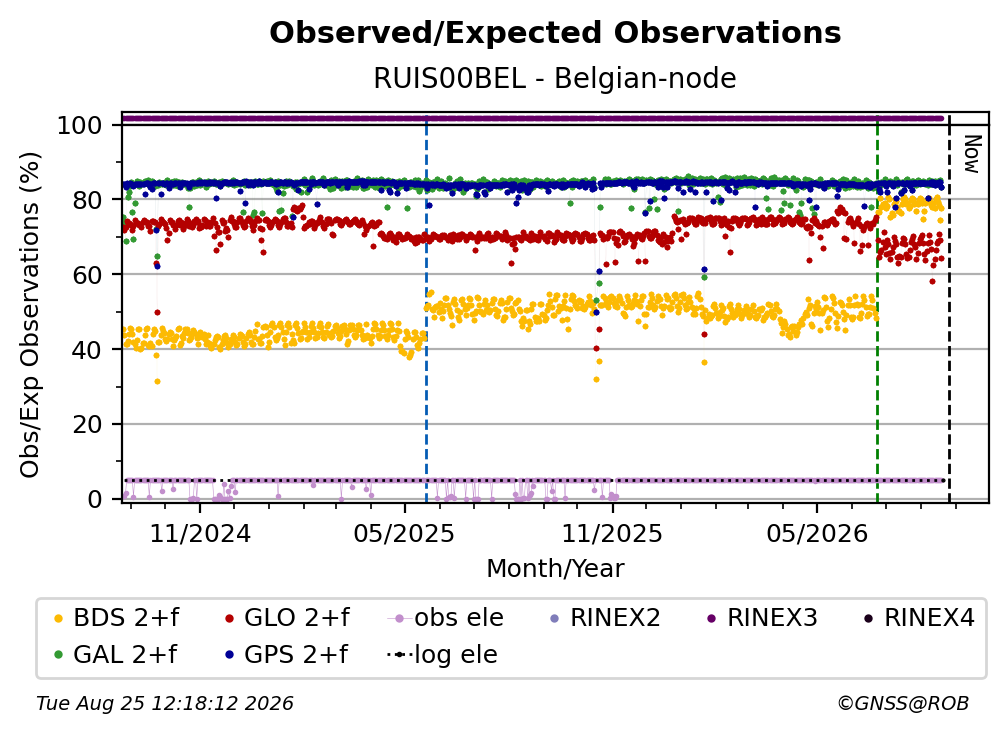 Observed/Expected Observations
RUIS00BEL - Belgian-node

Obs/Exp Observations (%)

100
80
60
40
20
0

Now

11/2024
05/2025
11/2025
05/2026
Month/Year

BDS 2+f
GLO 2+f
obs ele
RINEX2
RINEX3
RINEX4
GAL 2+f
GPS 2+f
log ele

Tue Aug 25 12:18:12 2026
©GNSS@ROB